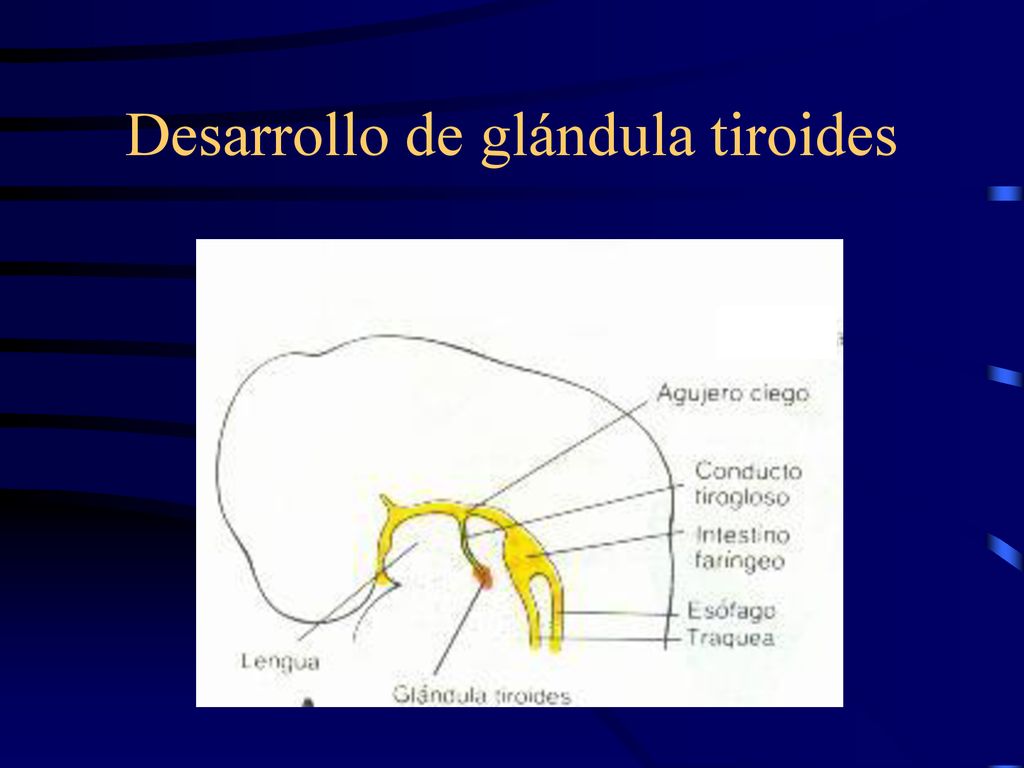 Desarrollo de glándula tiroides

Agujero ciego

Conducto tirogloso

Intestino faríngeo

Esófago

Traquea

Lengua

Glándula tiroides